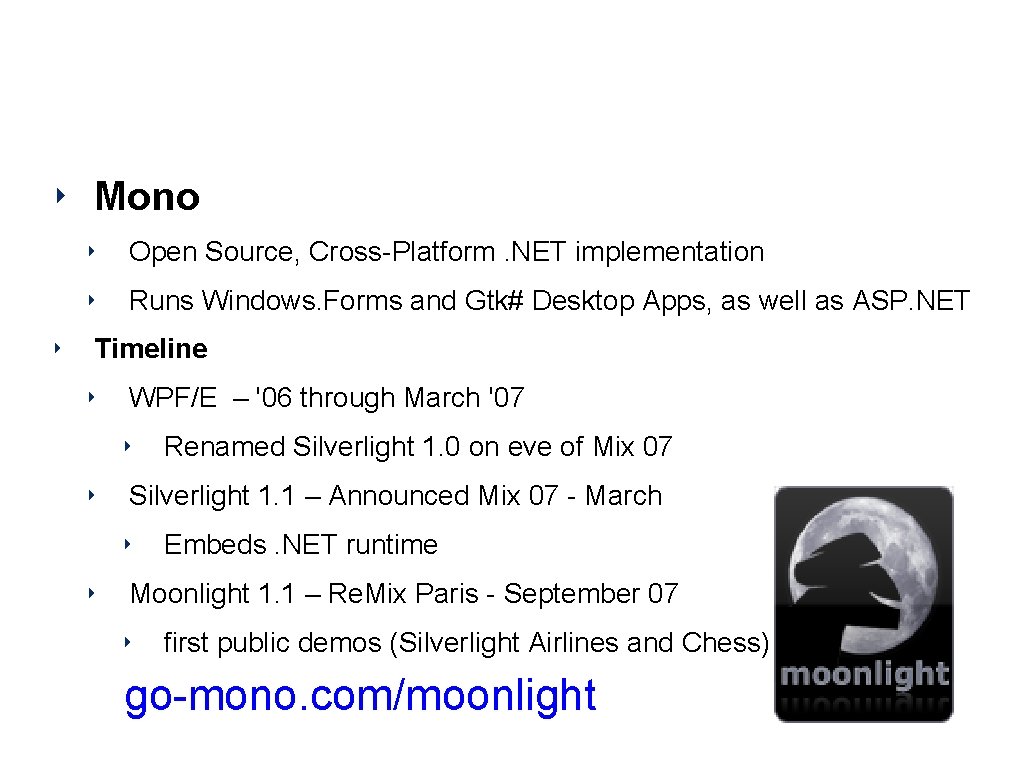 Mono

Open Source, Cross-Platform .NET implementation

Runs Windows.Forms and Gtk# Desktop Apps, as well as ASP.NET

Timeline

WPF/E – '06 through March '07

Renamed Silverlight 1.0 on eve of Mix 07

Silverlight 1.1 – Announced Mix 07 - March

Embeds .NET runtime

Moonlight 1.1 – ReMix Paris - September 07

first public demos (Silverlight Airlines and Chess)

go-mono.com/moonlight

moonlight